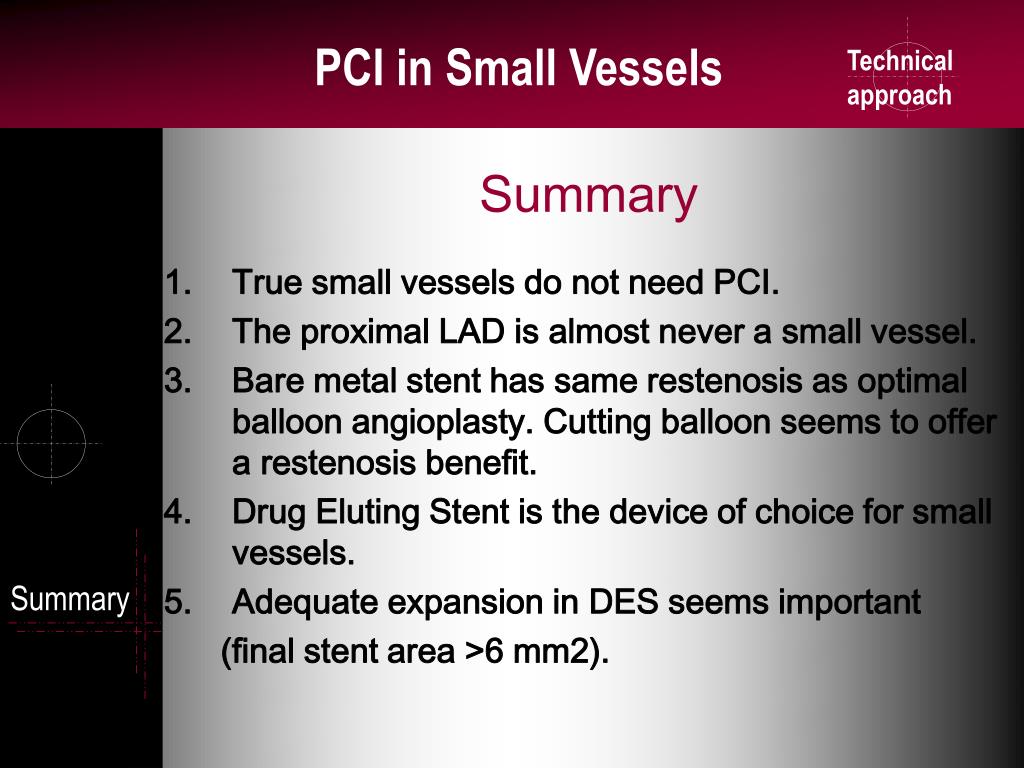 PCI in Small Vessels

Technical approach

Summary

1. True small vessels do not need PCI.
2. The proximal LAD is almost never a small vessel.
3. Bare metal stent has same restenosis as optimal balloon angioplasty. Cutting balloon seems to offer a restenosis benefit.
4. Drug Eluting Stent is the device of choice for small vessels.
5. Adequate expansion in DES seems important (final stent area >6 mm2).

Summary